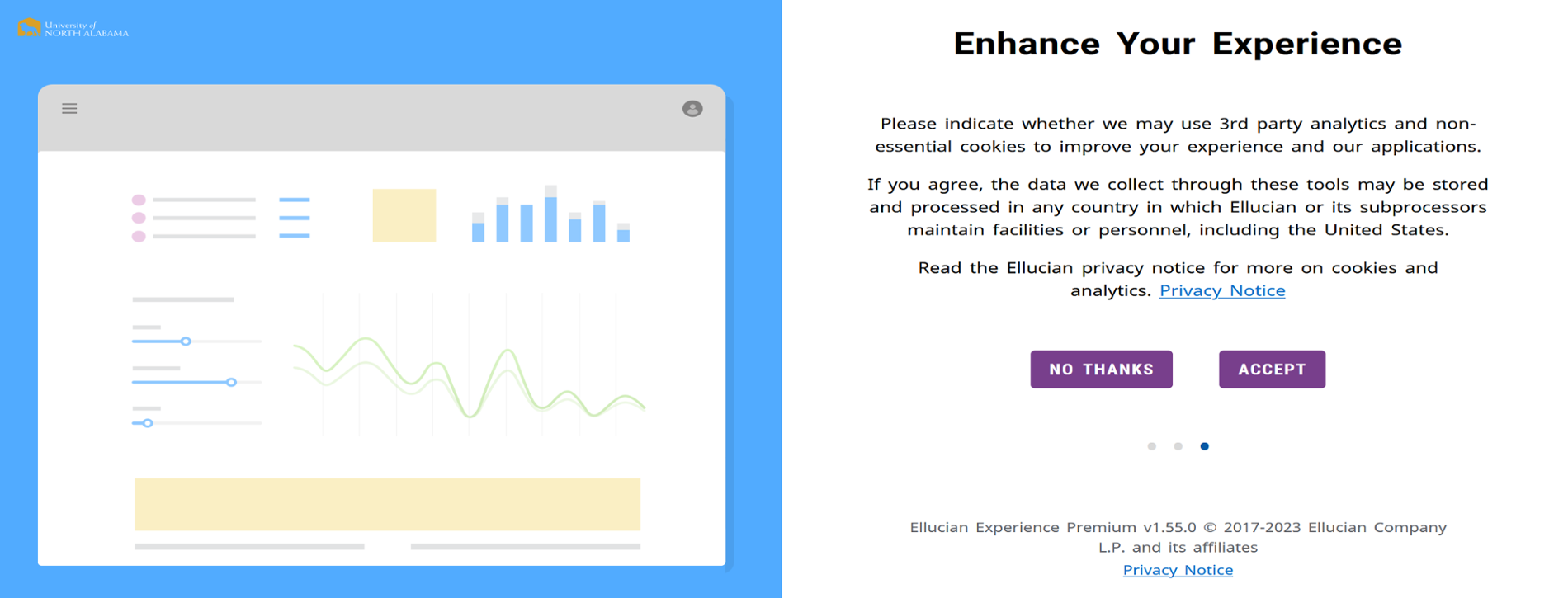 University of
NORTH ALABAMA

Enhance Your Experience

Please indicate whether we may use 3rd party analytics and non-essential cookies to improve your experience and our applications.

If you agree, the data we collect through these tools may be stored and processed in any country in which Ellucian or its subprocessors maintain facilities or personnel, including the United States.

Read the Ellucian privacy notice for more on cookies and analytics. Privacy Notice

NO THANKS

ACCEPT

Ellucian Experience Premium v1.55.0 © 2017-2023 Ellucian Company L.P. and its affiliates

Privacy Notice